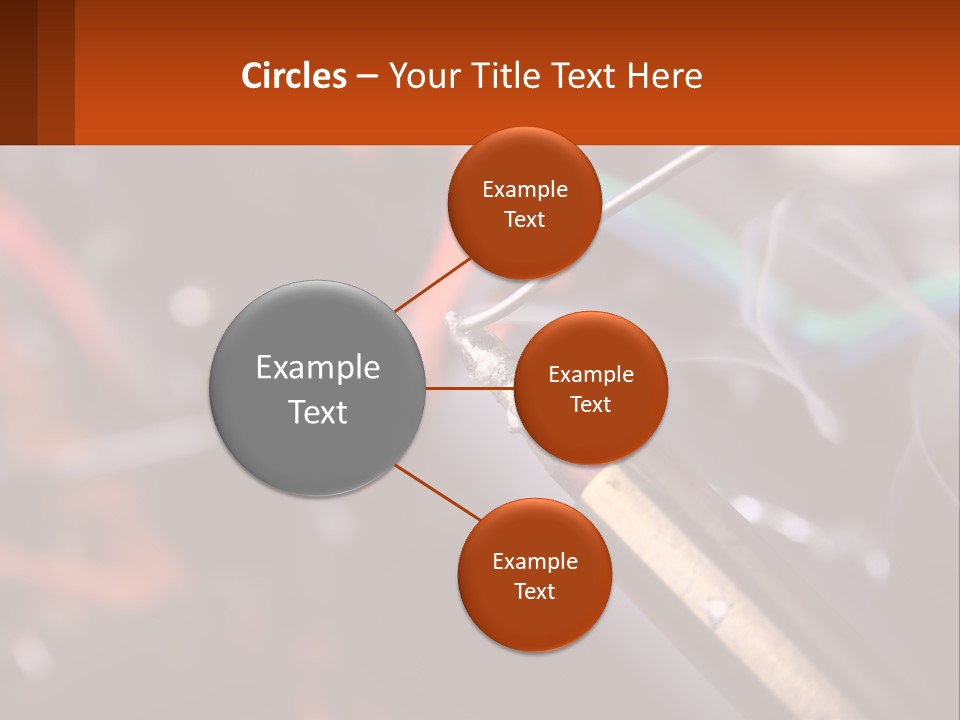 Circles – Your Title Text Here

Example Text

Example Text

Example Text

Example Text